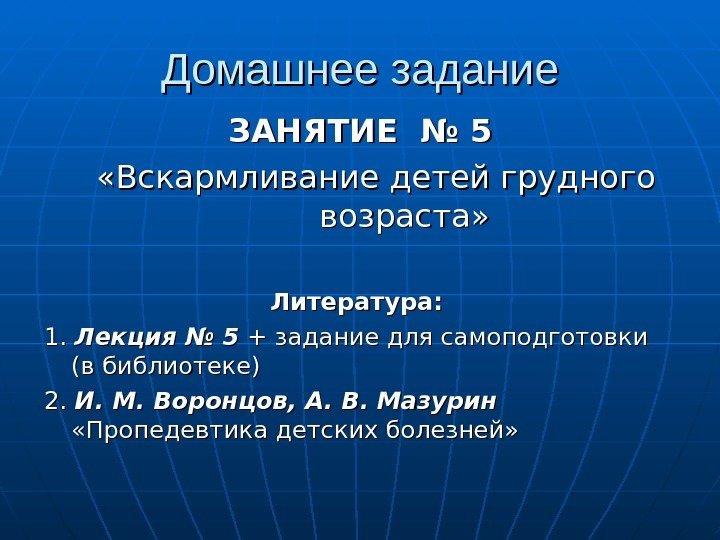 Домашнее задание

ЗАНЯТИЕ № 5

«Вскармливание детей грудного возраста»

Литература:

1. Лекция № 5 + задание для самоподготовки (в библиотеке)

2. И. М. Воронцов, А. В. Мазурин «Пропедевтика детских болезней»